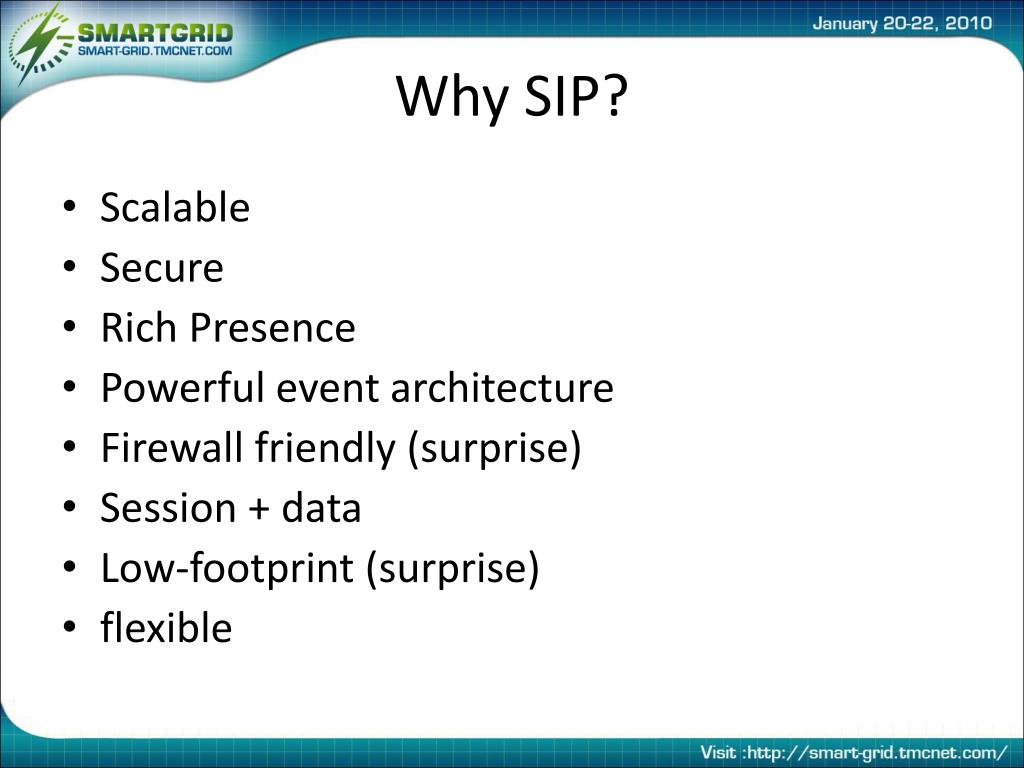 SMARTGRID
SMART-GRID.TMCNET.COM

January 20-22, 2010

Why SIP?

• Scalable
• Secure
• Rich Presence
• Powerful event architecture
• Firewall friendly (surprise)
• Session + data
• Low-footprint (surprise)
• flexible

Visit :http://smart-grid.tmcnet.com/